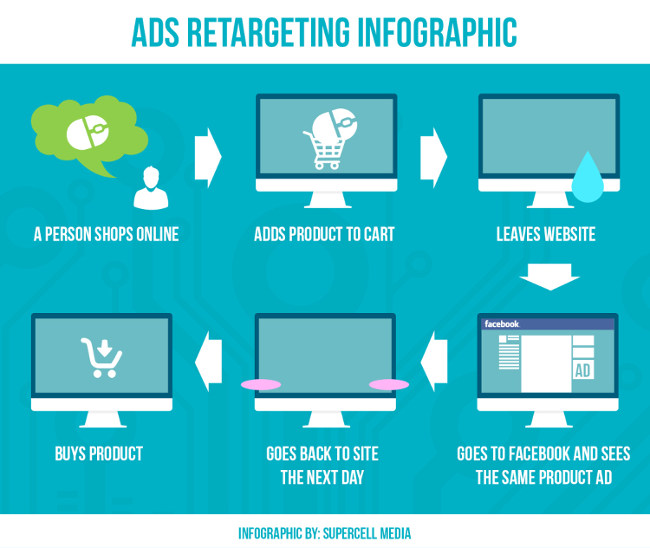 ADS RETARGETING INFOGRAPHIC

A PERSON SHOPS ONLINE

ADDS PRODUCT TO CART

LEAVES WEBSITE

facebook

AD

GOES TO FACEBOOK AND SEES THE SAME PRODUCT AD

GOES BACK TO SITE THE NEXT DAY

BUYS PRODUCT

INFOGRAPHIC BY: SUPERCELL MEDIA